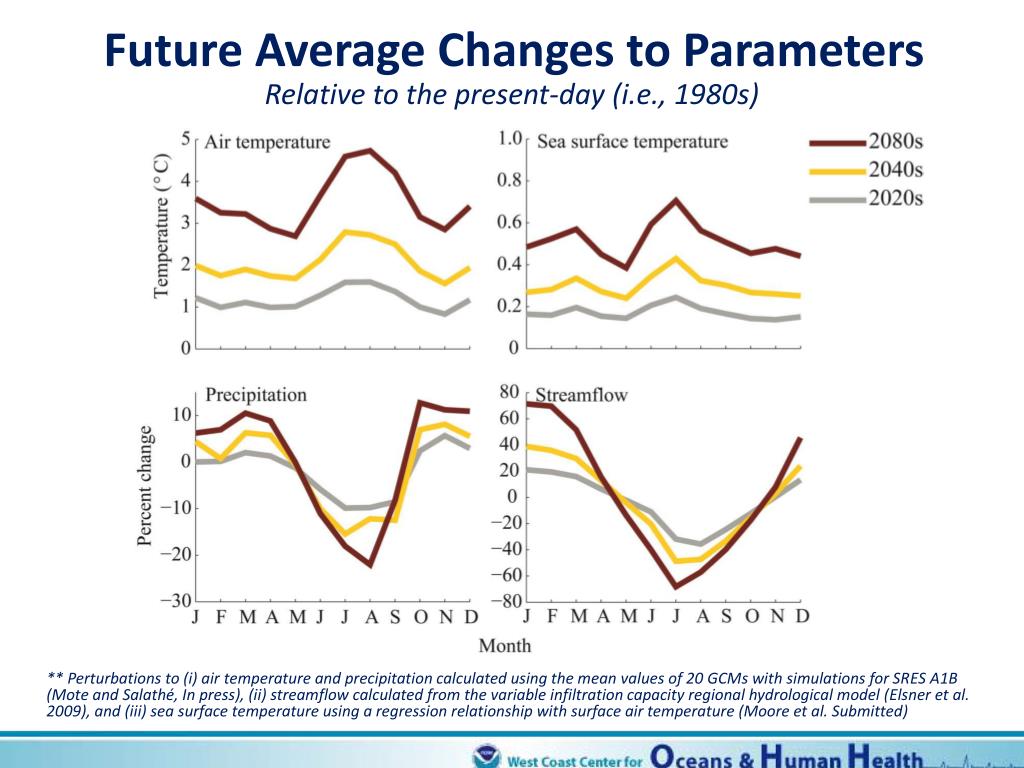 Future Average Changes to Parameters
Relative to the present-day (i.e., 1980s)

Air temperature
Temperature (°C)
5
4
3
2
1
0

Sea surface temperature
1.0
0.8
0.6
0.4
0.2
0

2080s
2040s
2020s

Precipitation
Percent change
10
0
−10
−20
−30
J F M A M J J A S O N D

Streamflow
80
60
40
20
0
−20
−40
−60
−80
J F M A M J J A S O N D

Month

** Perturbations to (i) air temperature and precipitation calculated using the mean values of 20 GCMs with simulations for SRES A1B (Mote and Salathé, In press), (ii) streamflow calculated from the variable infiltration capacity regional hydrological model (Elsner et al. 2009), and (iii) sea surface temperature using a regression relationship with surface air temperature (Moore et al. Submitted)

West Coast Center for Oceans & Human Health